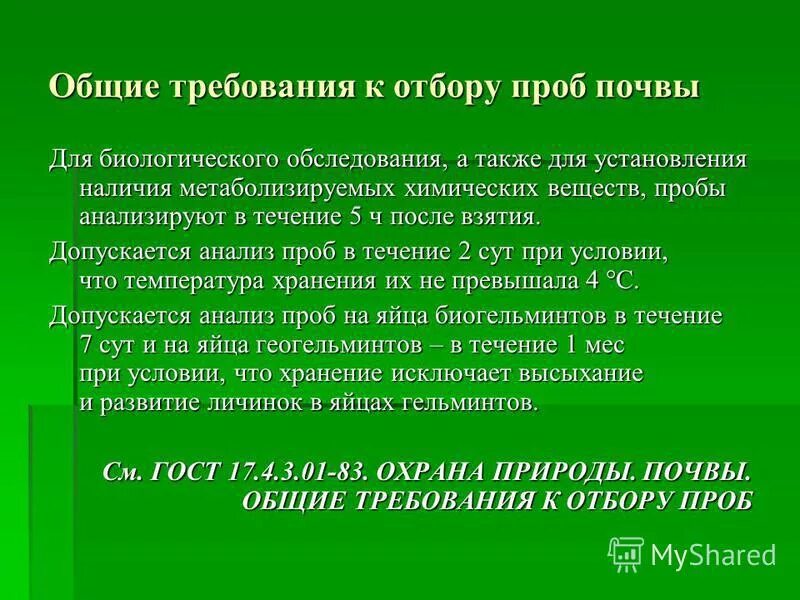 Общие требования к отбору проб почвы

Для биологического обследования, а также для установления наличия метаболизируемых химических веществ, пробы анализируют в течение 5 ч после взятия.

Допускается анализ проб в течение 2 сут при условии, что температура хранения их не превышала 4 °С.

Допускается анализ проб на яйца биогельминтов в течение 7 сут и на яйца геогельминтов – в течение 1 мес при условии, что хранение исключает высыхание и развитие личинок в яйцах гельминтов.

См. ГОСТ 17.4.3.01-83. ОХРАНА ПРИРОДЫ. ПОЧВЫ. ОБЩИЕ ТРЕБОВАНИЯ К ОТБОРУ ПРОБ

MyShared